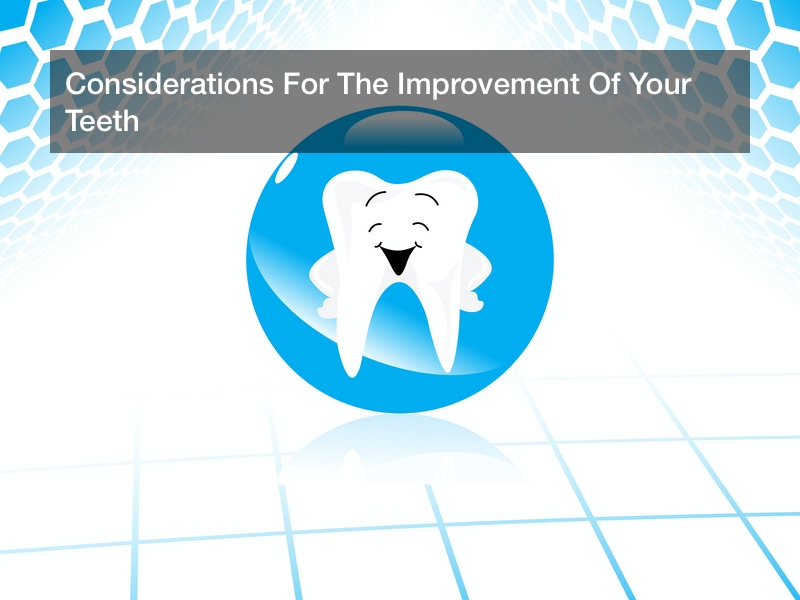 Considerations For The Improvement Of Your Teeth